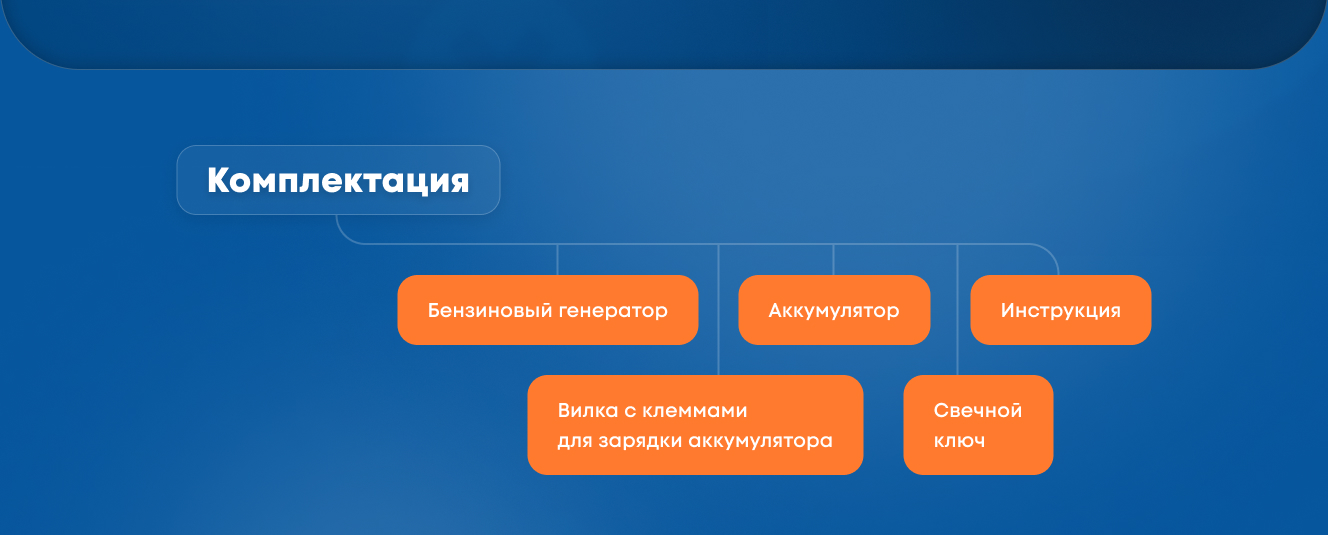 Комплектация

Бензиновый генератор

Аккумулятор

Инструкция

Вилка с клеммами для зарядки аккумулятора

Свечной ключ